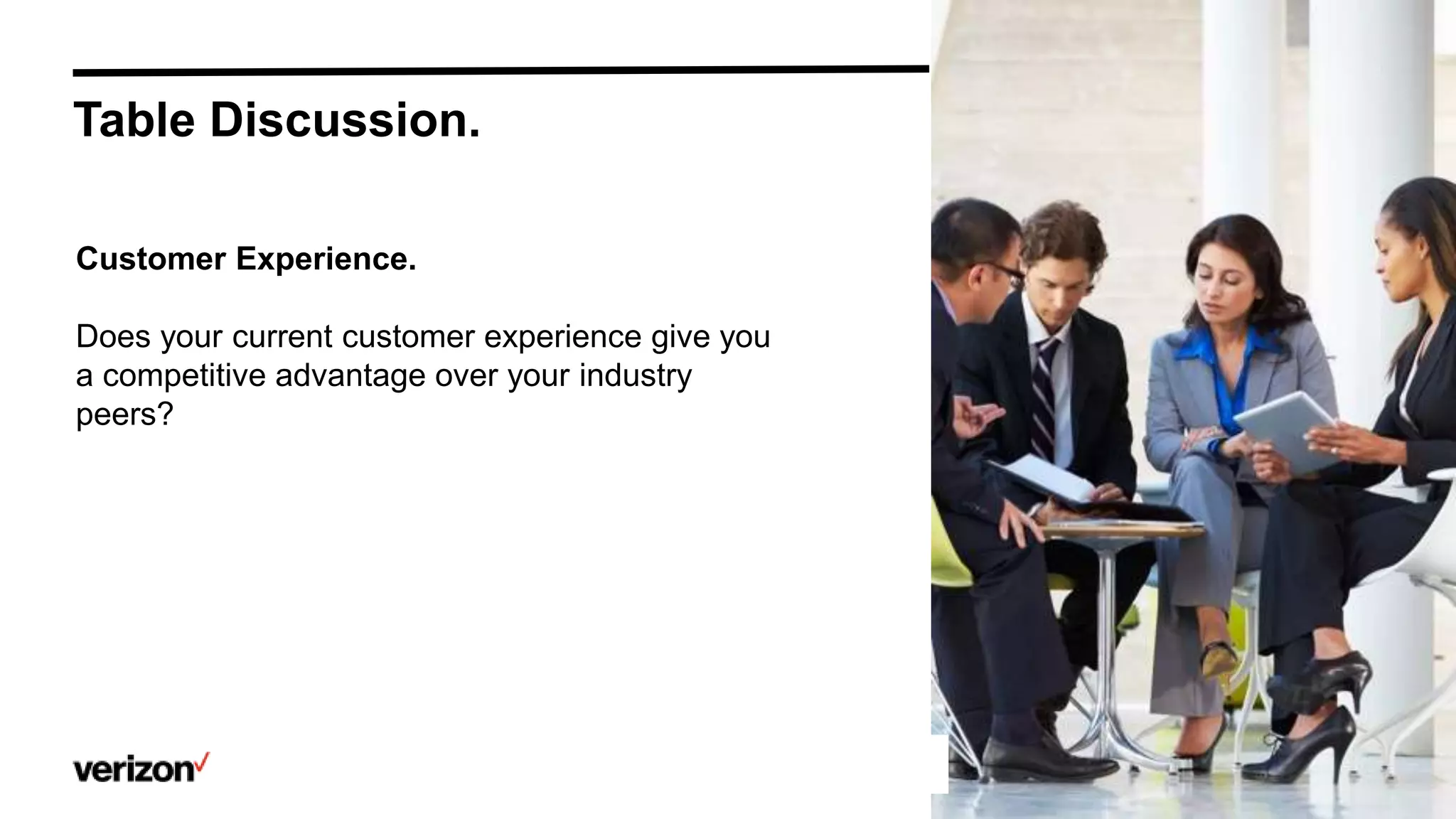 Table Discussion.

Customer Experience.

Does your current customer experience give you a competitive advantage over your industry peers?

verizon